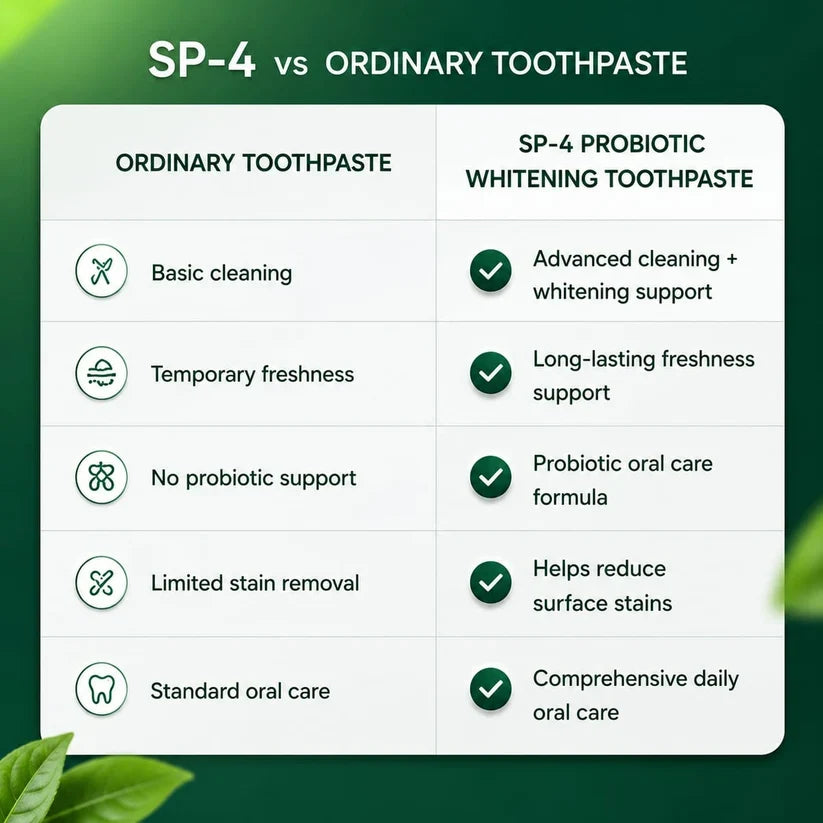 SP-4 vs ORDINARY TOOTHPASTE

| ORDINARY TOOTHPASTE | SP-4 PROBIOTIC WHITENING TOOTHPASTE |
|---|---|
| Basic cleaning | Advanced cleaning + whitening support |
| Temporary freshness | Long-lasting freshness support |
| No probiotic support | Probiotic oral care formula |
| Limited stain removal | Helps reduce surface stains |
| Standard oral care | Comprehensive daily oral care |